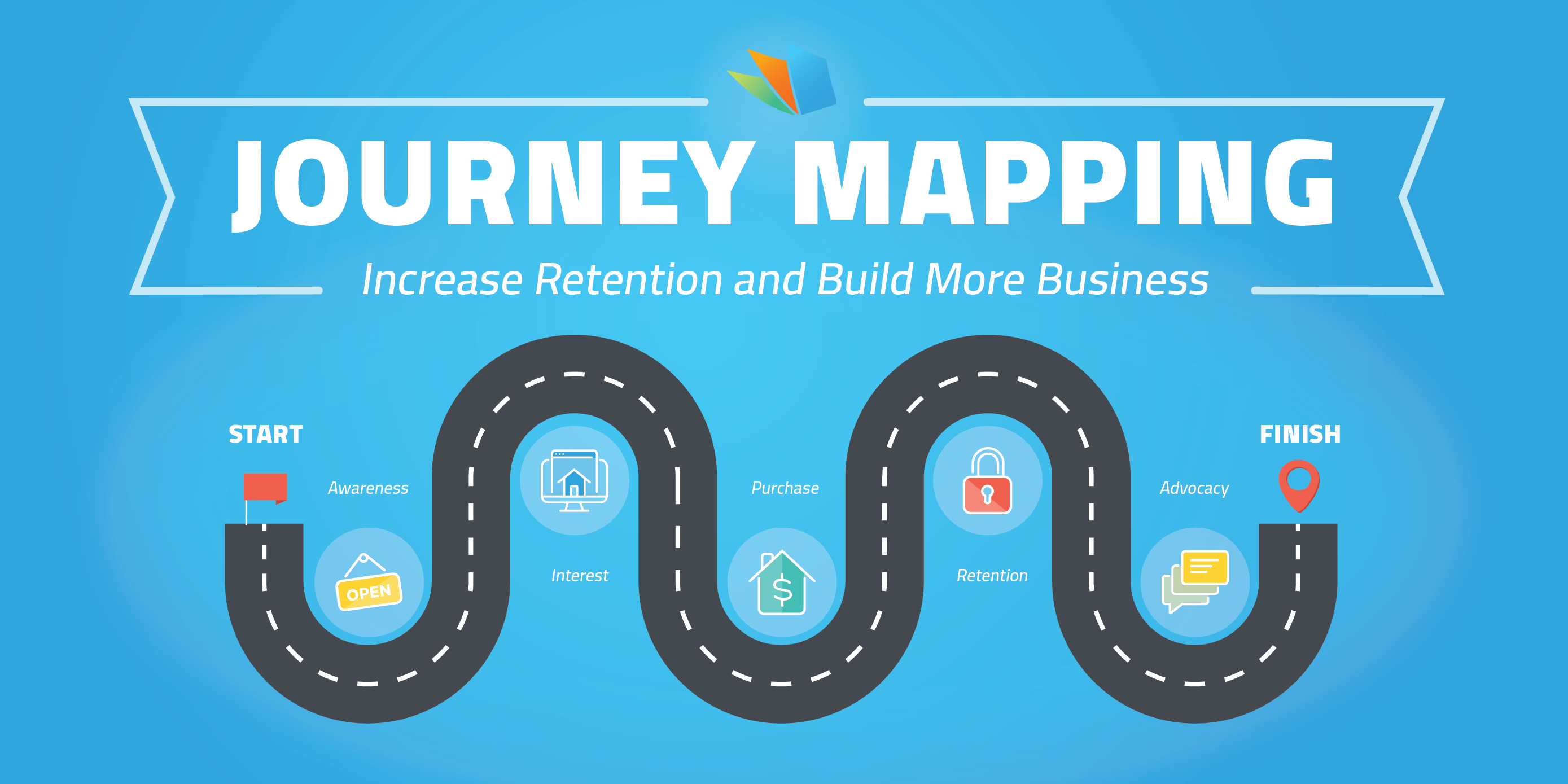 JOURNEY MAPPING

Increase Retention and Build More Business

START

Awareness

OPEN

Interest

Purchase

$

Retention

Advocacy

FINISH